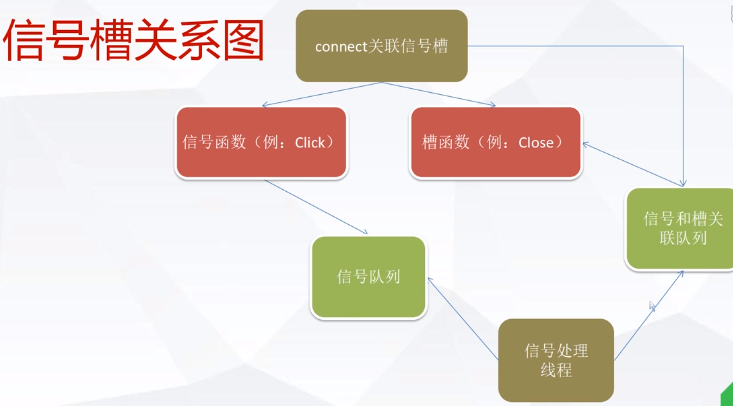 信号槽关系图

connect关联信号槽

信号函数（例：Click）

槽函数（例：Close）

信号和槽关联队列

信号队列

信号处理线程